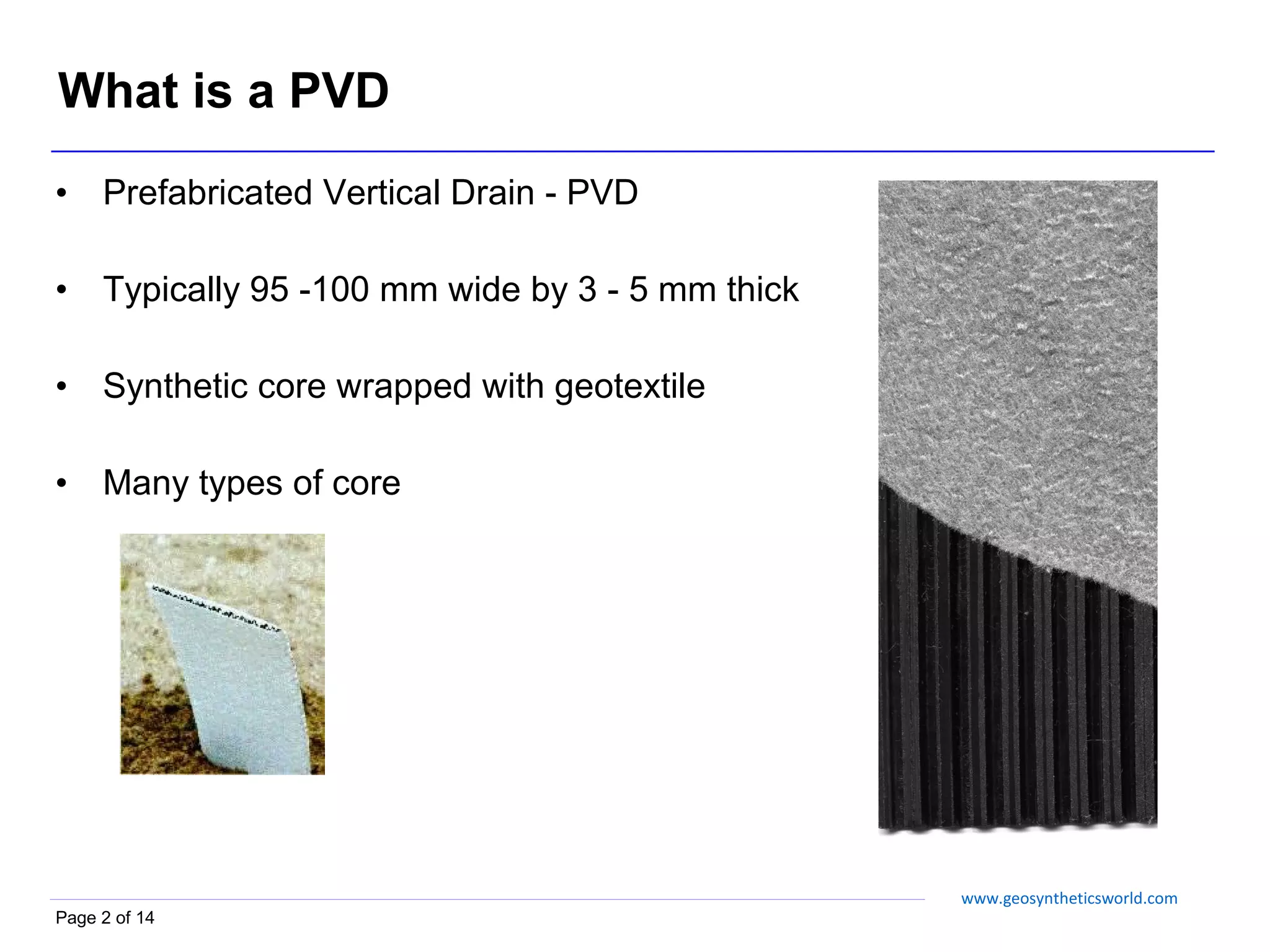 What is a PVD

• Prefabricated Vertical Drain - PVD

• Typically 95 -100 mm wide by 3 - 5 mm thick

• Synthetic core wrapped with geotextile

• Many types of core

www.geosyntheticsworld.com

Page 2 of 14